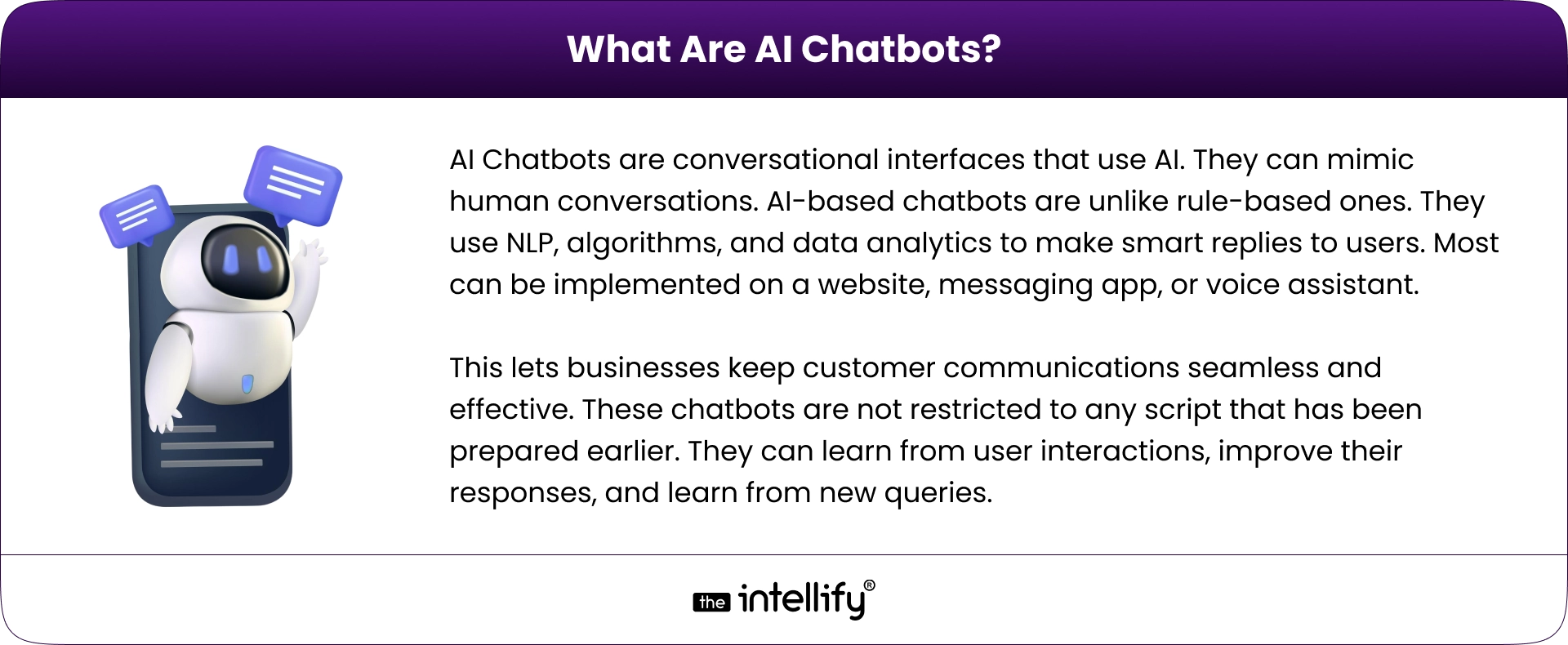 What Are AI Chatbots?

AI Chatbots are conversational interfaces that use AI. They can mimic human conversations. AI-based chatbots are unlike rule-based ones. They use NLP, algorithms, and data analytics to make smart replies to users. Most can be implemented on a website, messaging app, or voice assistant.

This lets businesses keep customer communications seamless and effective. These chatbots are not restricted to any script that has been prepared earlier. They can learn from user interactions, improve their responses, and learn from new queries.

the intellify®